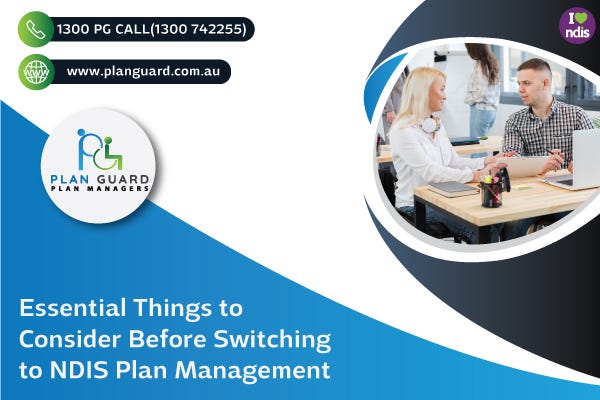 1300 PG CALL(1300 742255)

www.planguard.com.au

I ♥ ndis

PLAN GUARD
PLAN MANAGERS

Essential Things to Consider Before Switching to NDIS Plan Management